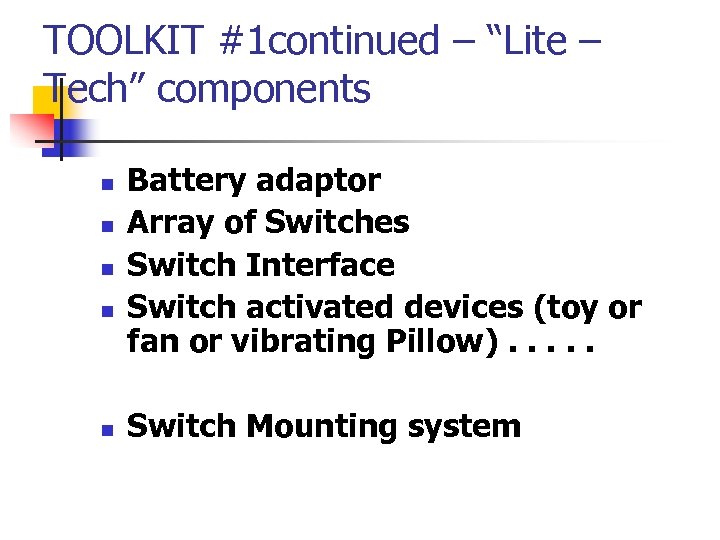 TOOLKIT #1continued – “Lite – Tech” components

- Battery adaptor
- Array of Switches
- Switch Interface
- Switch activated devices (toy or fan or vibrating Pillow) . . . . .

- Switch Mounting system